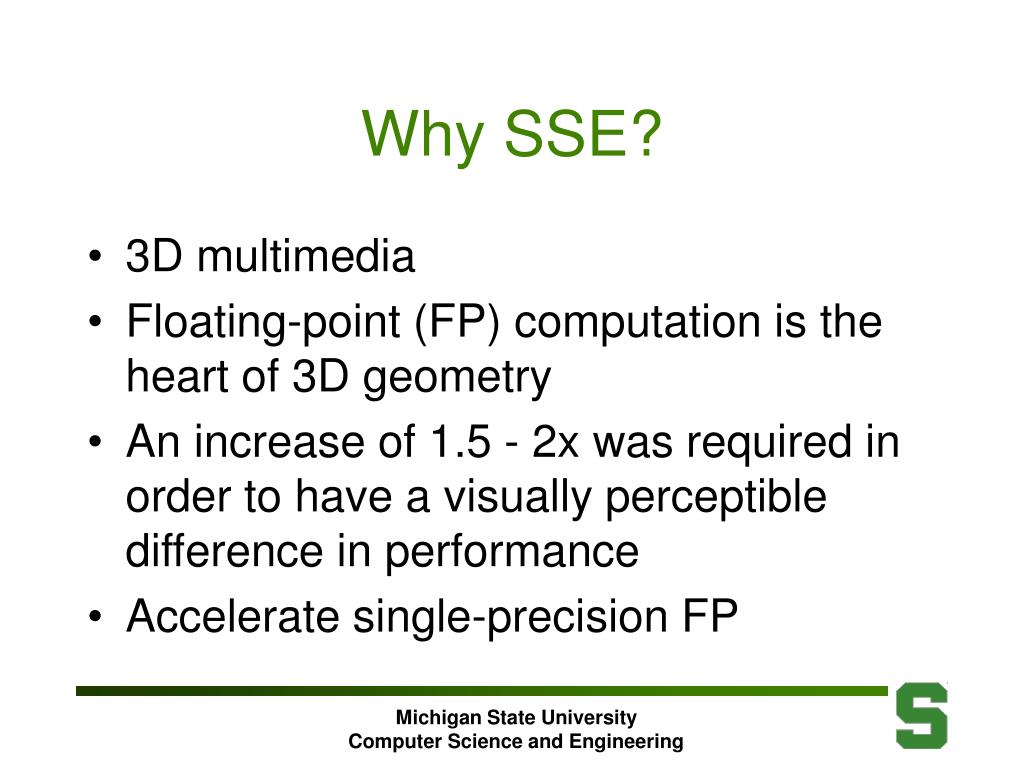 Why SSE?

• 3D multimedia
• Floating-point (FP) computation is the heart of 3D geometry
• An increase of 1.5 - 2x was required in order to have a visually perceptible difference in performance
• Accelerate single-precision FP

Michigan State University
Computer Science and Engineering

S